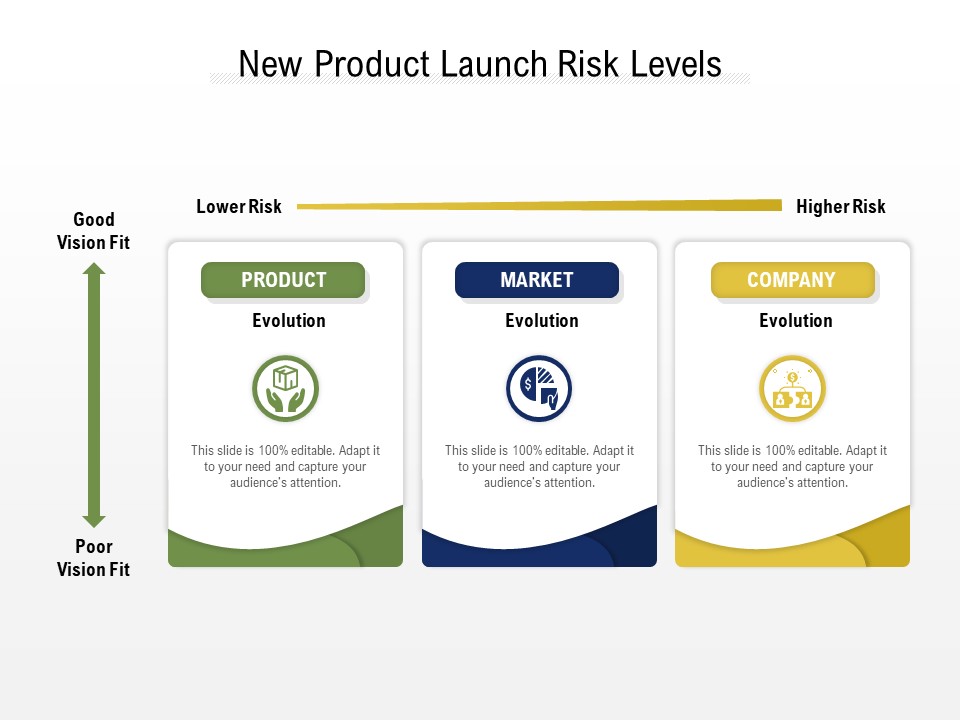 New Product Launch Risk Levels

Lower Risk

Higher Risk

Good Vision Fit

Poor Vision Fit

PRODUCT

Evolution

This slide is 100% editable. Adapt it to your need and capture your audience's attention.

MARKET

Evolution

This slide is 100% editable. Adapt it to your need and capture your audience's attention.

COMPANY

Evolution

This slide is 100% editable. Adapt it to your need and capture your audience's attention.